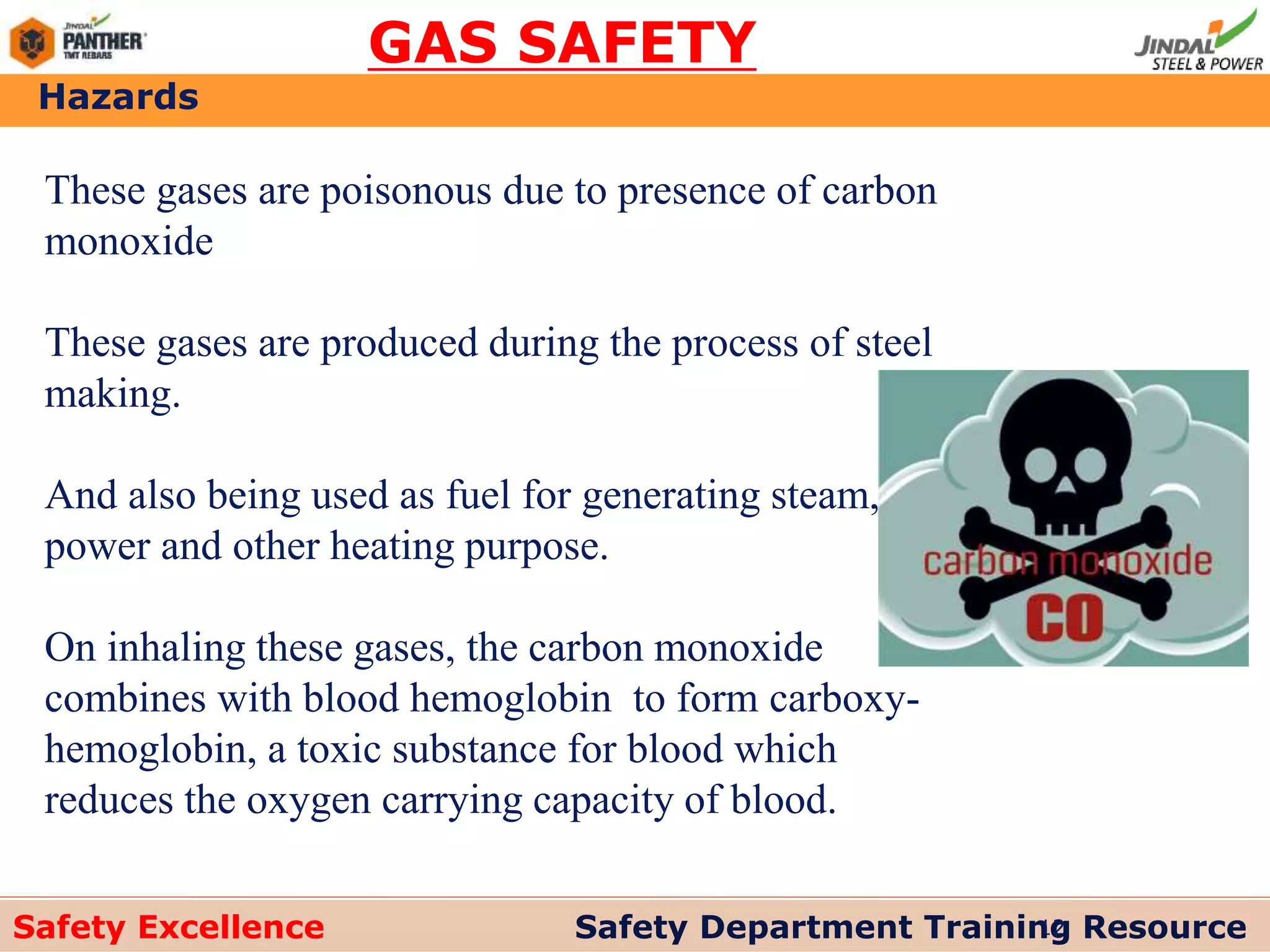 JINDAL PANTHER TMT REBARS

GAS SAFETY

JINDAL STEEL & POWER

Hazards

These gases are poisonous due to presence of carbon monoxide

These gases are produced during the process of steel making.

And also being used as fuel for generating steam, power and other heating purpose.

On inhaling these gases, the carbon monoxide combines with blood hemoglobin to form carboxy-hemoglobin, a toxic substance for blood which reduces the oxygen carrying capacity of blood.

carbon monoxide
CO

Safety Excellence

Safety Department Training Resource